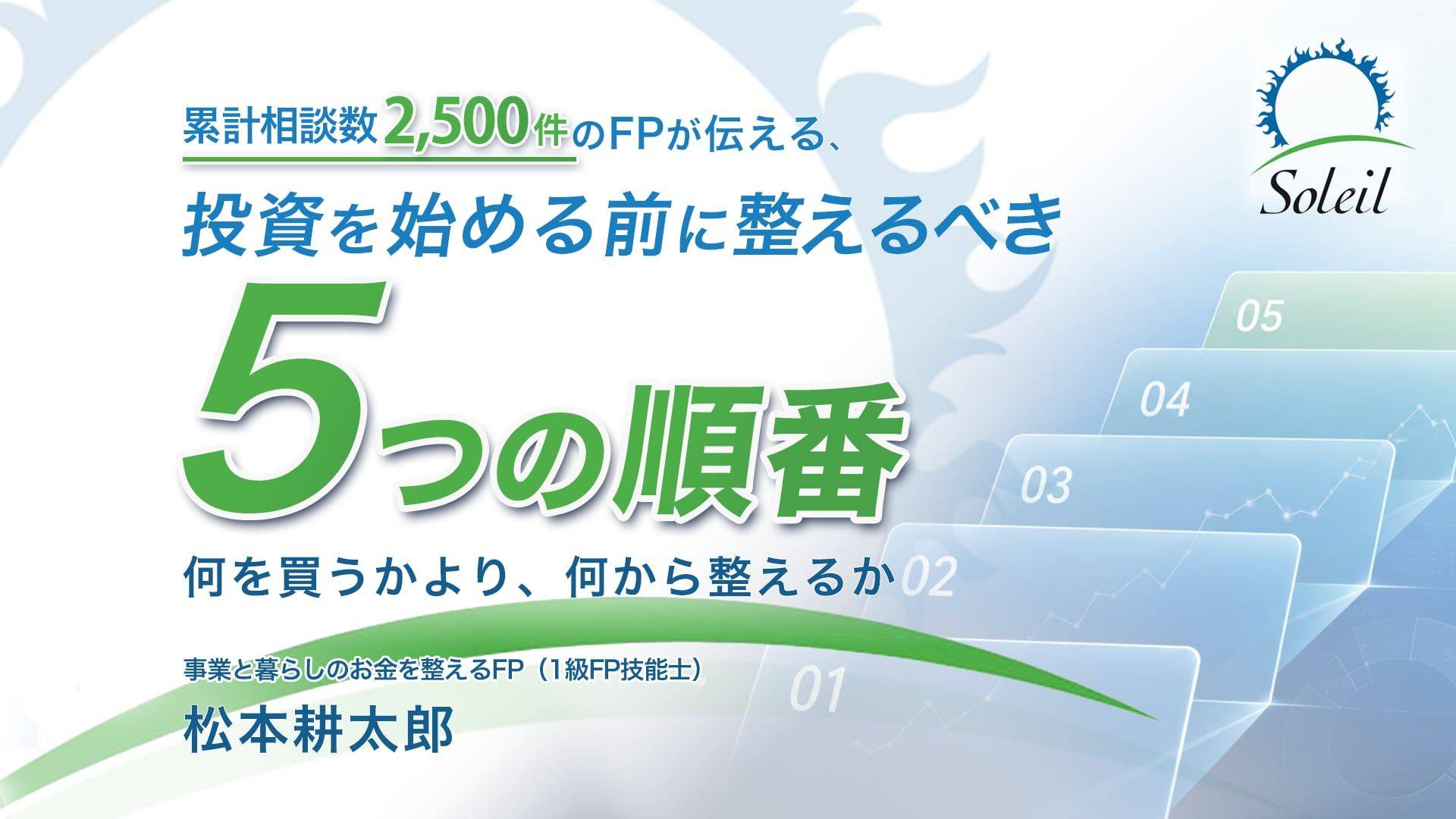 累計相談数2,500件のFPが伝える、

投資を始める前に整えるべき

5つの順番

何を買うかより、何から整えるか

事業と暮らしのお金を整えるFP（1級FP技能士）

松本耕太郎

Soleil

05

04

03

02

01